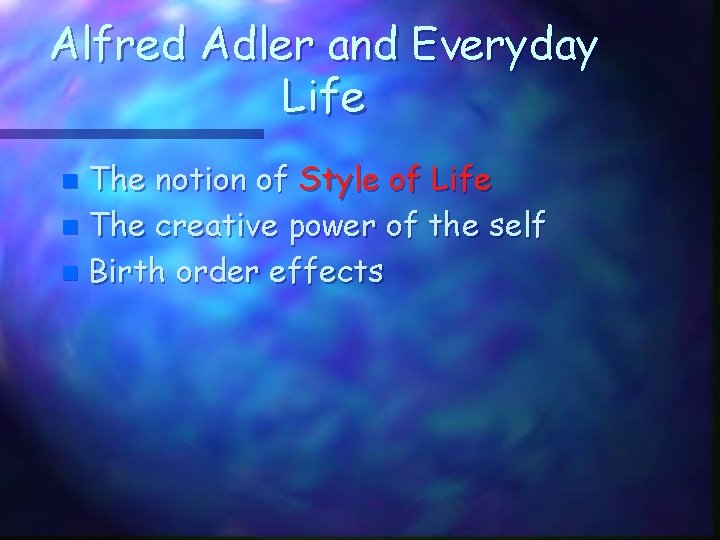 Alfred Adler and Everyday Life

- The notion of Style of Life
- The creative power of the self
- Birth order effects